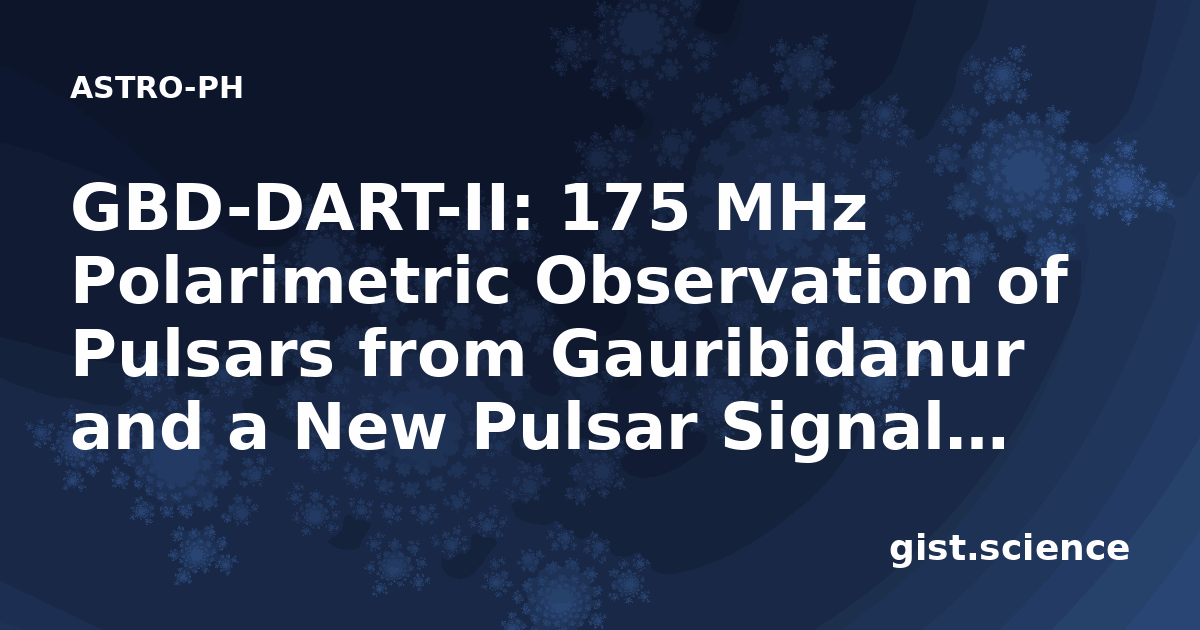 ASTRO-PH

GBD-DART-II: 175 MHz Polarimetric Observation of Pulsars from Gauribidanur and a New Pulsar Signal…

gist.science